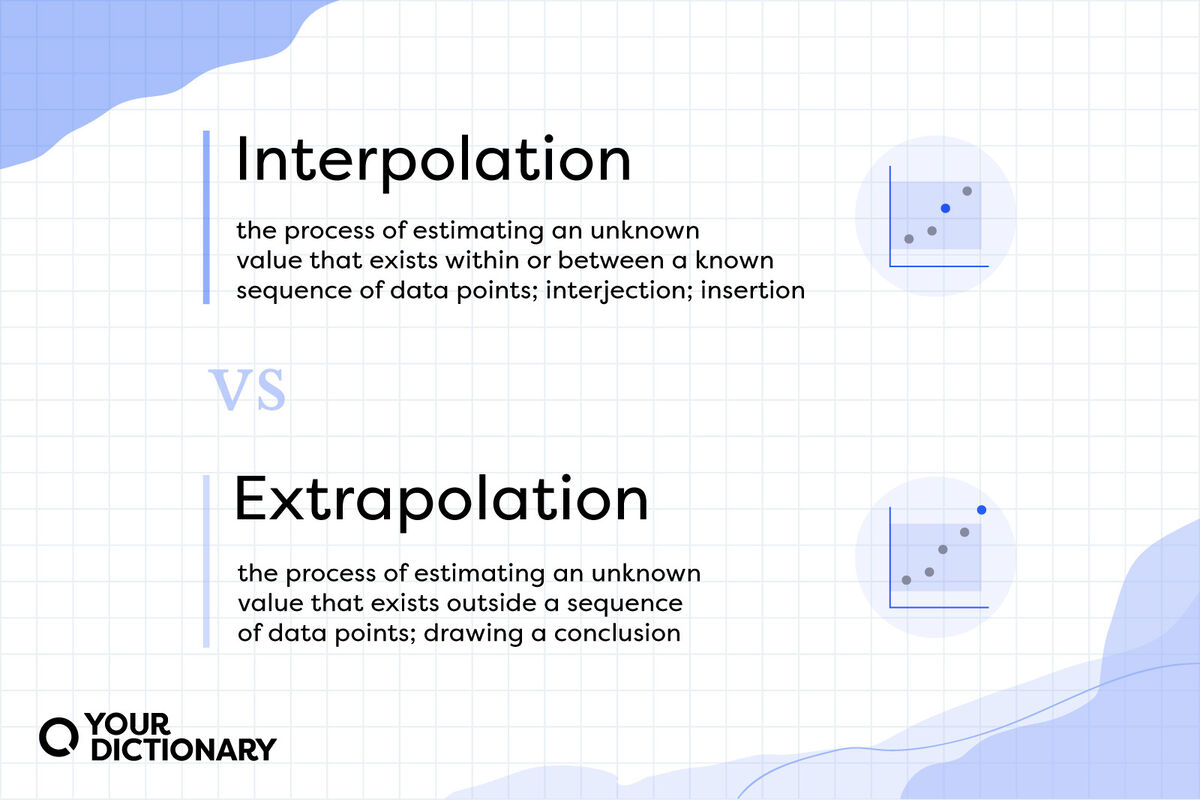 Interpolation

the process of estimating an unknown value that exists within or between a known sequence of data points; interjection; insertion

VS

Extrapolation

the process of estimating an unknown value that exists outside a sequence of data points; drawing a conclusion

YOUR DICTIONARY